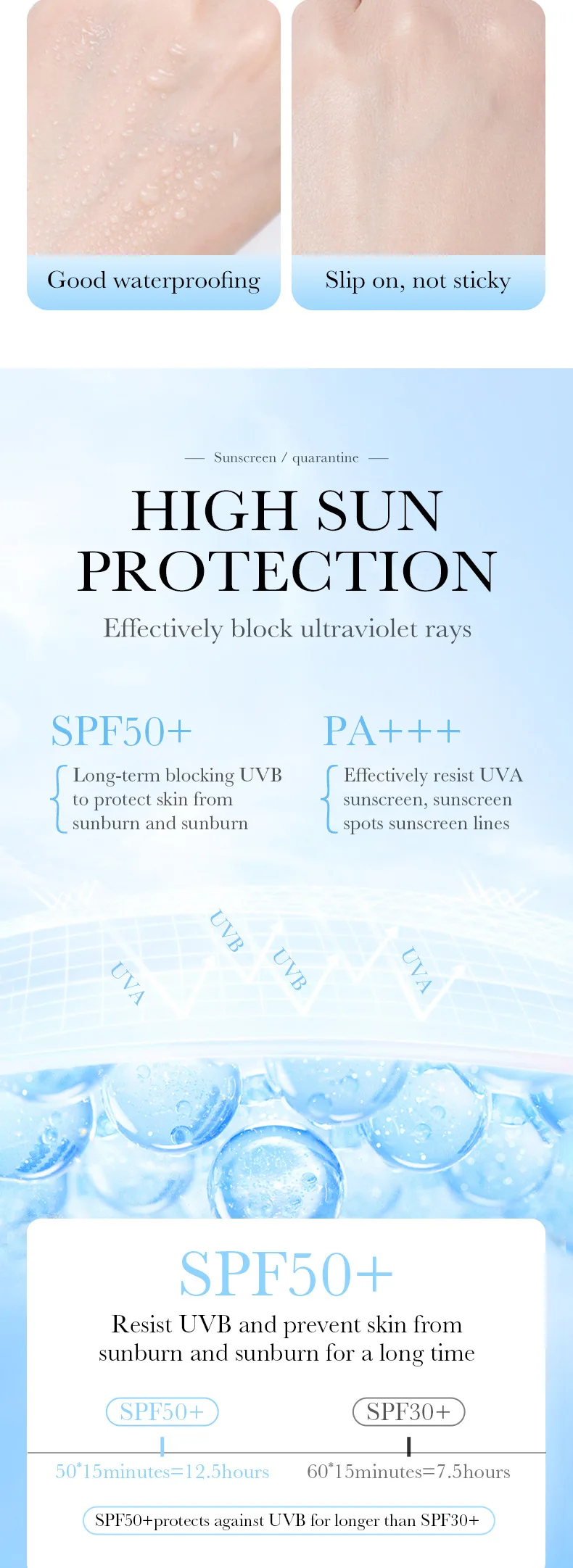 Good waterproofing

Slip on, not sticky

— Sunscreen / quarantine —

HIGH SUN PROTECTION

Effectively block ultraviolet rays

SPF50+

Long-term blocking UVB to protect skin from sunburn and sunburn

PA+++

Effectively resist UVA sunscreen, sunscreen spots sunscreen lines

UVA

UVB

UVB

UVA

SPF50+

Resist UVB and prevent skin from sunburn and sunburn for a long time

SPF50+

SPF30+

50*15minutes=12.5hours

60*15minutes=7.5hours

SPF50+protects against UVB for longer than SPF30+